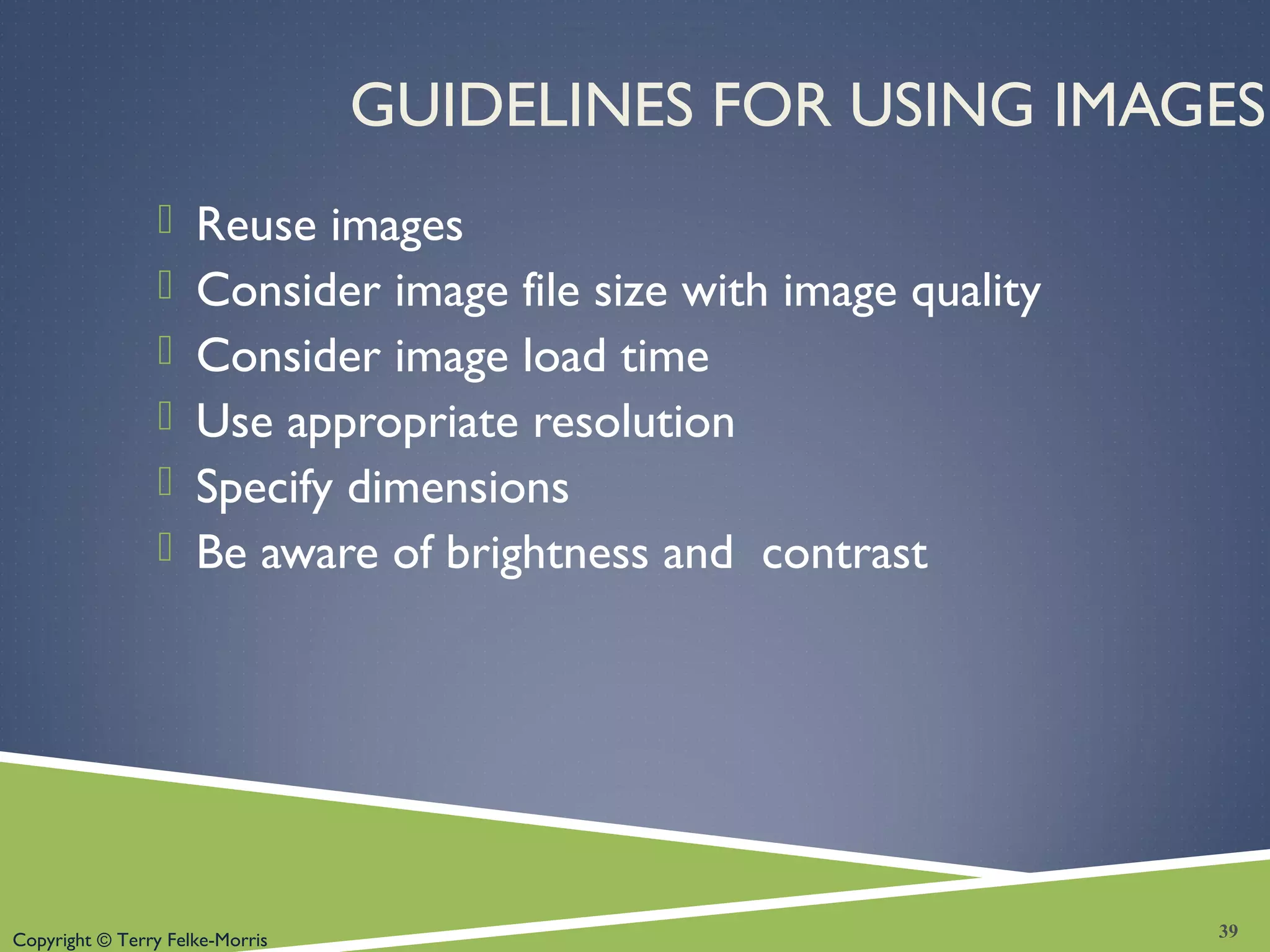 GUIDELINES FOR USING IMAGES

Reuse images
Consider image file size with image quality
Consider image load time
Use appropriate resolution
Specify dimensions
Be aware of brightness and contrast

Copyright © Terry Felke-Morris

39